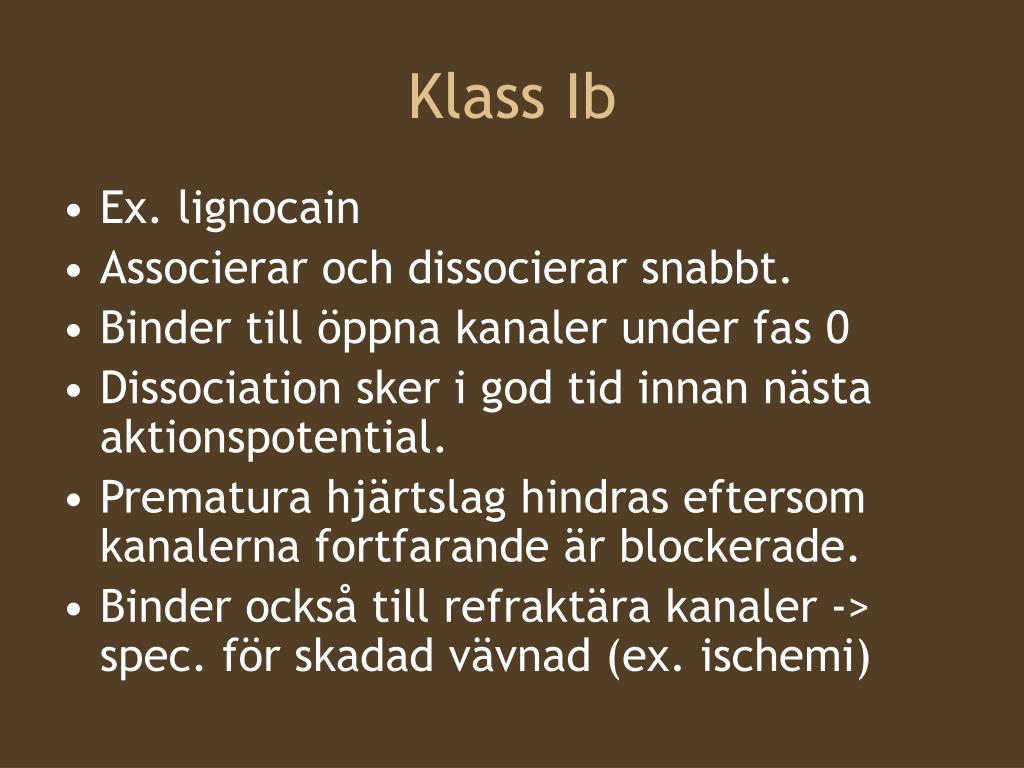 Klass Ib

• Ex. lignocain
• Associerar och dissocierar snabbt.
• Binder till öppna kanaler under fas 0
• Dissociation sker i god tid innan nästa aktionspotential.
• Prematura hjärtslag hindras eftersom kanalerna fortfarande är blockerade.
• Binder också till refraktära kanaler -> spec. för skadad vävnad (ex. ischemi)